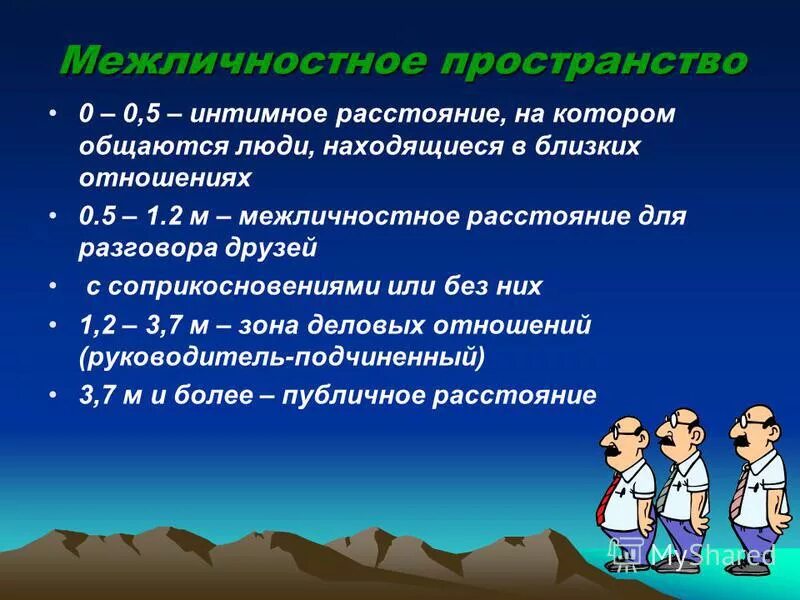 Межличностное пространство

• 0 – 0,5 – интимное расстояние, на котором общаются люди, находящиеся в близких отношениях
• 0.5 – 1.2 м – межличностное расстояние для разговора друзей
• с соприкосновениями или без них
• 1,2 – 3,7 м – зона деловых отношений (руководитель-подчиненный)
• 3,7 м и более – публичное расстояние

MyShared